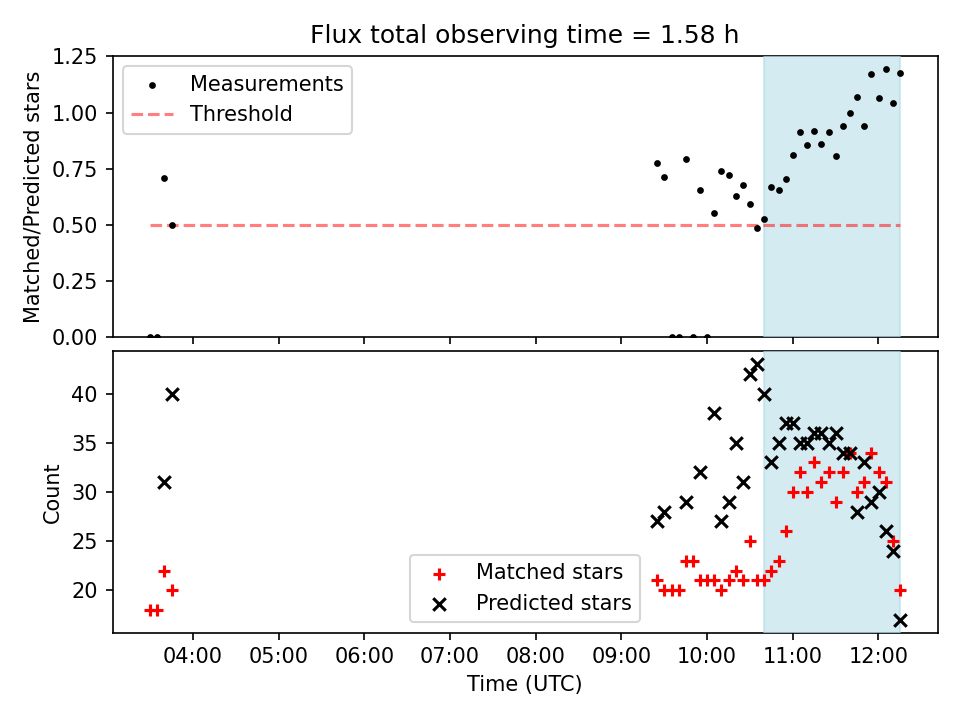 Flux total observing time = 1.58 h

Measurements
Threshold

Matched/Predicted stars

1.25
1.00
0.75
0.50
0.25
0.00

Count

40
35
30
25
20

Matched stars
Predicted stars

04:00 05:00 06:00 07:00 08:00 09:00 10:00 11:00 12:00
Time (UTC)